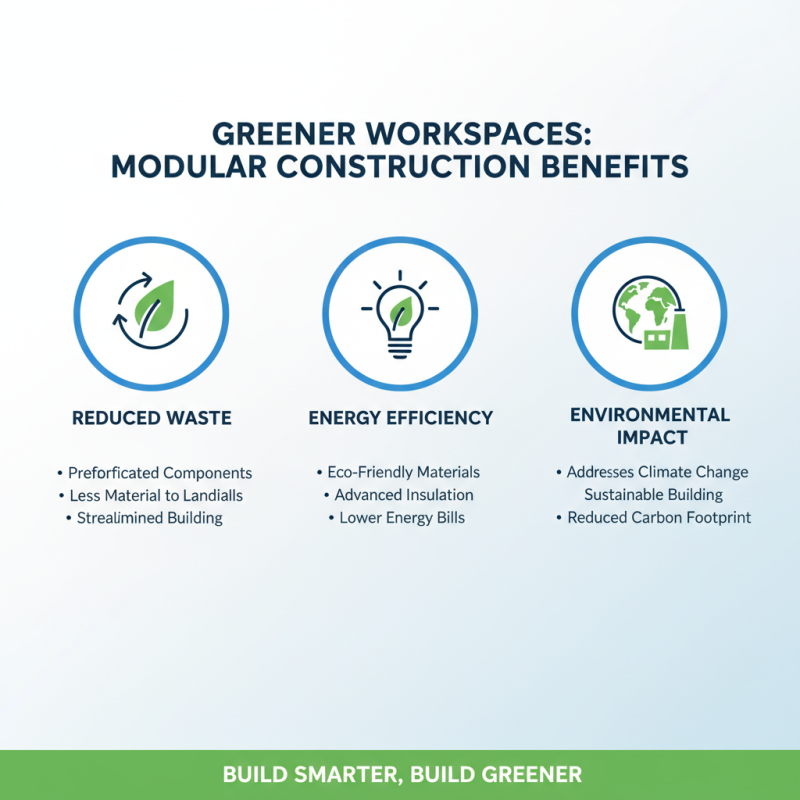 GREENER WORKSPACES:
MODULAR CONSTRUCTION BENEFITS

REDUCED WASTE

• Preforficated Components
• Less Material to Landialls
• Strealimined Building

ENERGY EFFICIENCY

• Eco-Friendly Materials
• Advanced Insulation
• Lower Energy Bills

ENVIRONMENTAL IMPACT

• Addresses Climate Change
Sustainable Building
• Reduced Carbon Footprint

BUILD SMARTER, BUILD GREENER